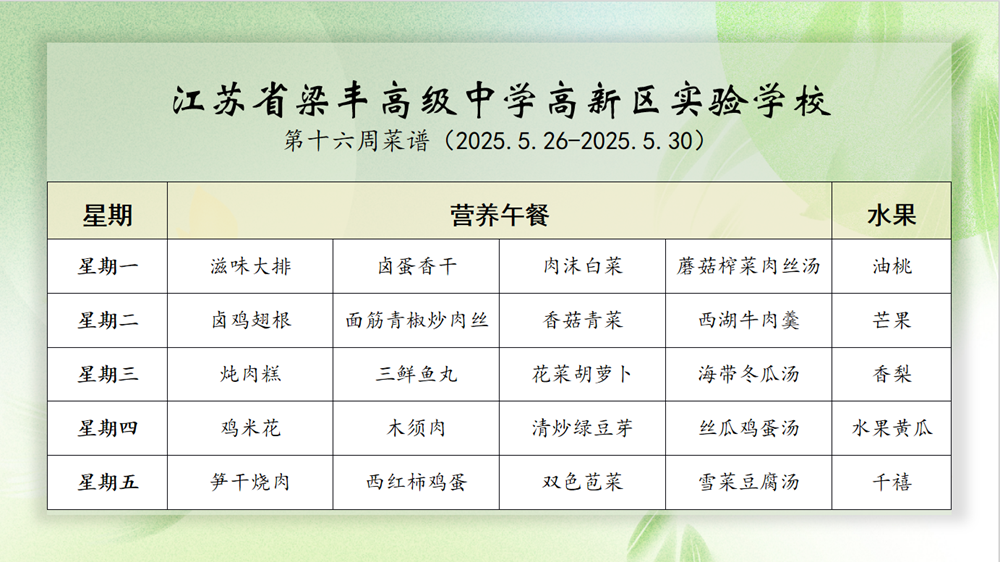 江苏省梁丰高级中学高新区实验学校
第十六周菜谱（2025.5.26-2025.5.30）

| 星期 | 营养午餐 | | | | 水果 |
|---|---|---|---|---|---|
| 星期一 | 滋味大排 | 卤蛋香干 | 肉沫白菜 | 蘑菇榨菜肉丝汤 | 油桃 |
| 星期二 | 卤鸡翅根 | 面筋青椒炒肉丝 | 香菇青菜 | 西湖牛肉羹 | 芒果 |
| 星期三 | 炖肉糕 | 三鲜鱼丸 | 花菜胡萝卜 | 海带冬瓜汤 | 香梨 |
| 星期四 | 鸡米花 | 木须肉 | 清炒绿豆芽 | 丝瓜鸡蛋汤 | 水果黄瓜 |
| 星期五 | 笋干烧肉 | 西红柿鸡蛋 | 双色苞菜 | 雪菜豆腐汤 | 千禧 |